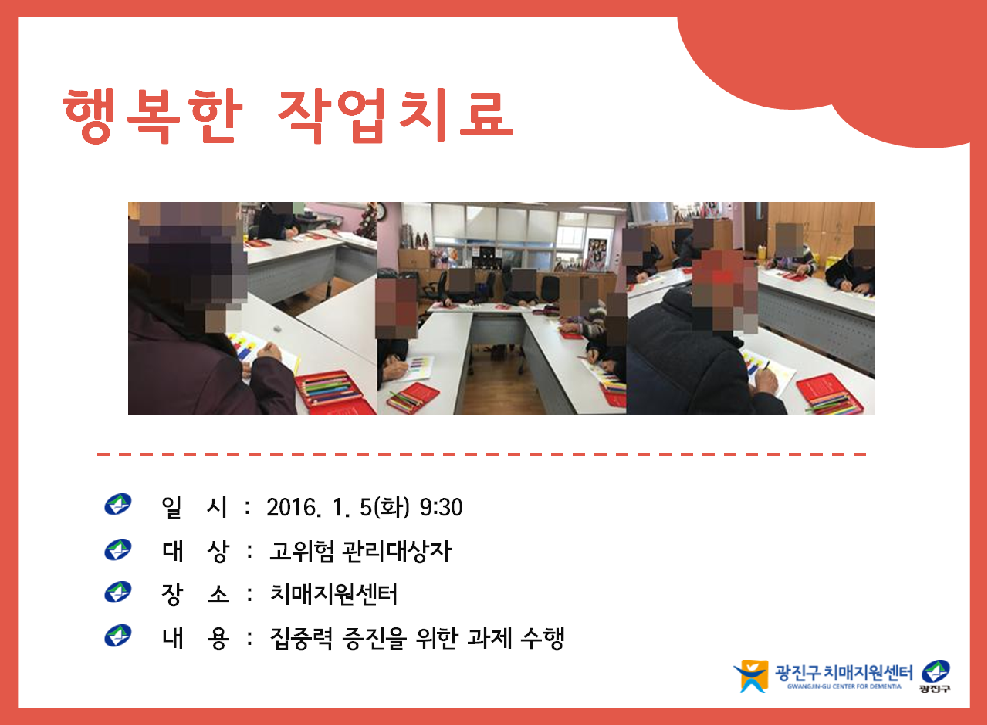 행복한 작업치료

일 시 : 2016. 1. 5(화) 9:30

대 상 : 고위험 관리대상자

장 소 : 치매지원센터

내 용 : 집중력 증진을 위한 과제 수행

광진구 치매지원센터
GWANGJIN-GU CENTER FOR DEMENTIA
광진구